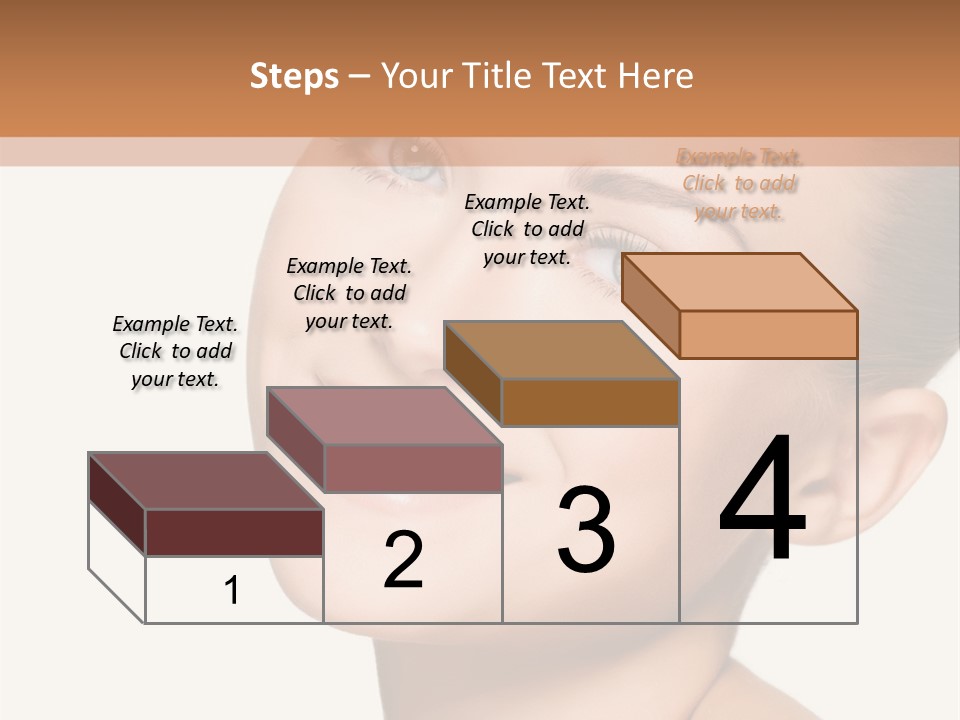 Steps – Your Title Text Here

Example Text. Click to add your text.

Example Text. Click to add your text.

Example Text. Click to add your text.

Example Text. Click to add your text.

1

2

3

4